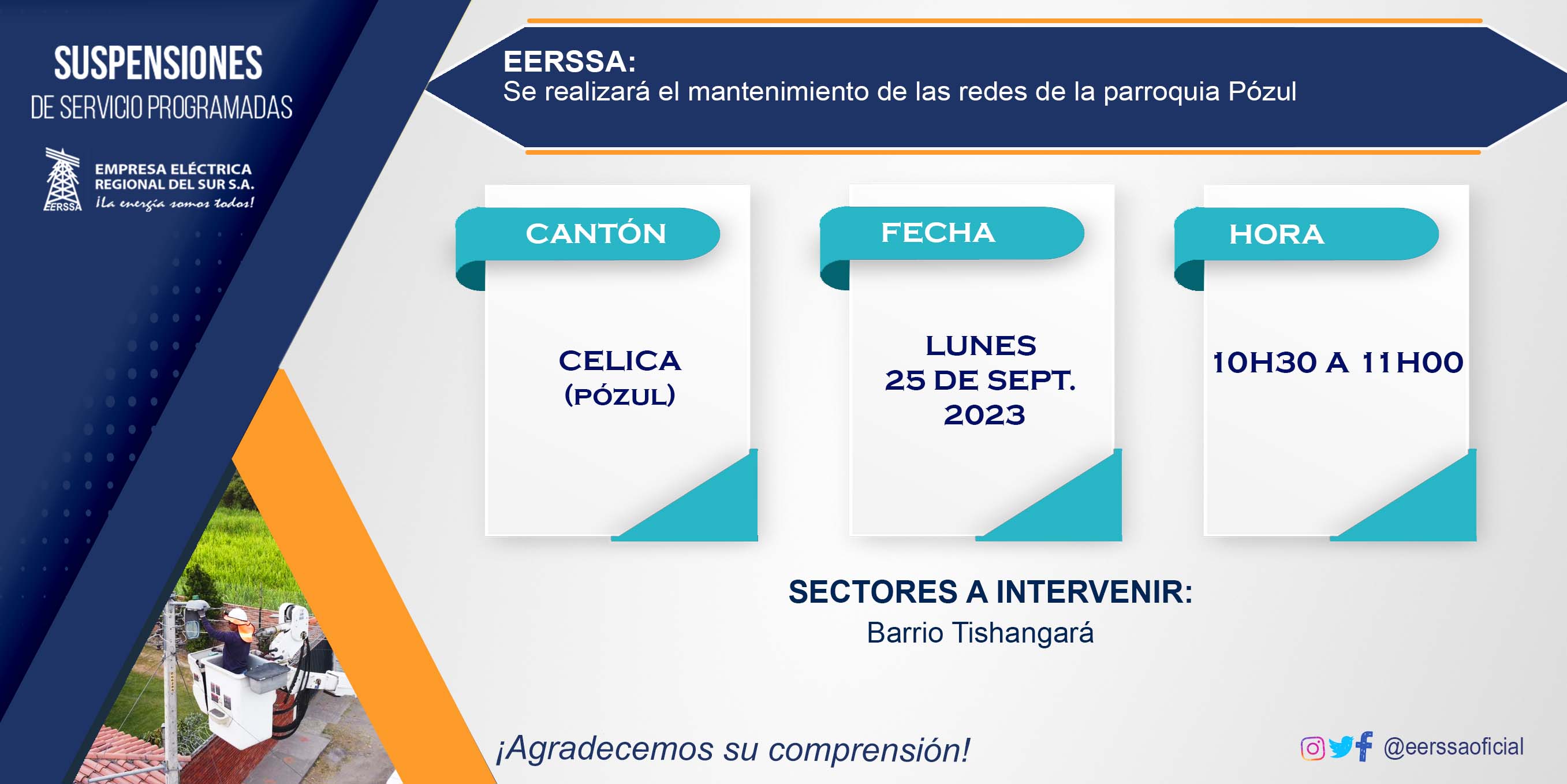 SUSPENSIONES
DE SERVICIO PROGRAMADAS

EERSSA
EMPRESA ELÉCTRICA REGIONAL DEL SUR S.A.
¡La energía somos todos!

EERSSA:
Se realizará el mantenimiento de las redes de la parroquia Pózul

CANTÓN
CELICA
(PÓZUL)

FECHA
LUNES
25 DE SEPT.
2023

HORA
10H30 A 11H00

SECTORES A INTERVENIR:
Barrio Tishangará

¡Agradecemos su comprensión!

@eerssaoficial